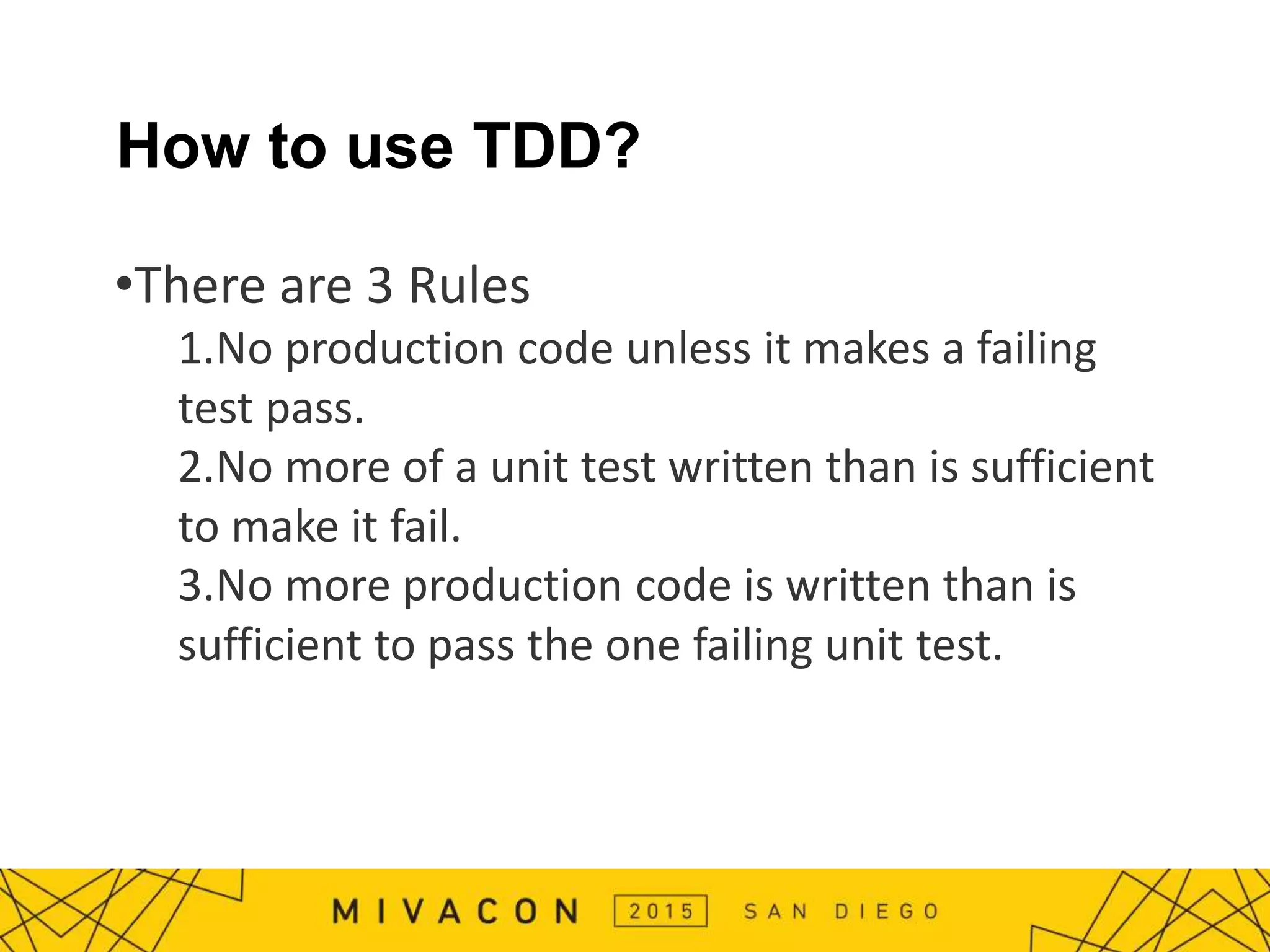 How to use TDD?

•There are 3 Rules

1.No production code unless it makes a failing test pass.

2.No more of a unit test written than is sufficient to make it fail.

3.No more production code is written than is sufficient to pass the one failing unit test.

MIVACON 2015 SAN DIEGO